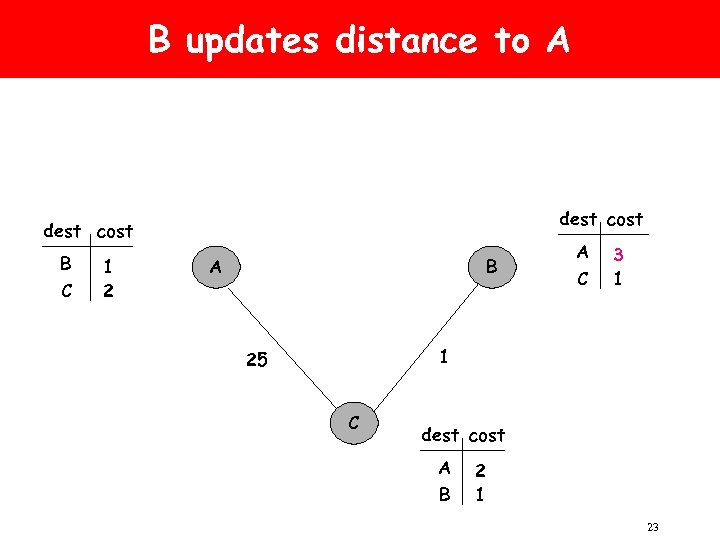 B updates distance to A

| dest | cost |
|---|---|
| B | 1 |
| C | 2 |

A

B

| dest | cost |
|---|---|
| A | 3 |
| C | 1 |

25

1

C

| dest | cost |
|---|---|
| A | 2 |
| B | 1 |

23